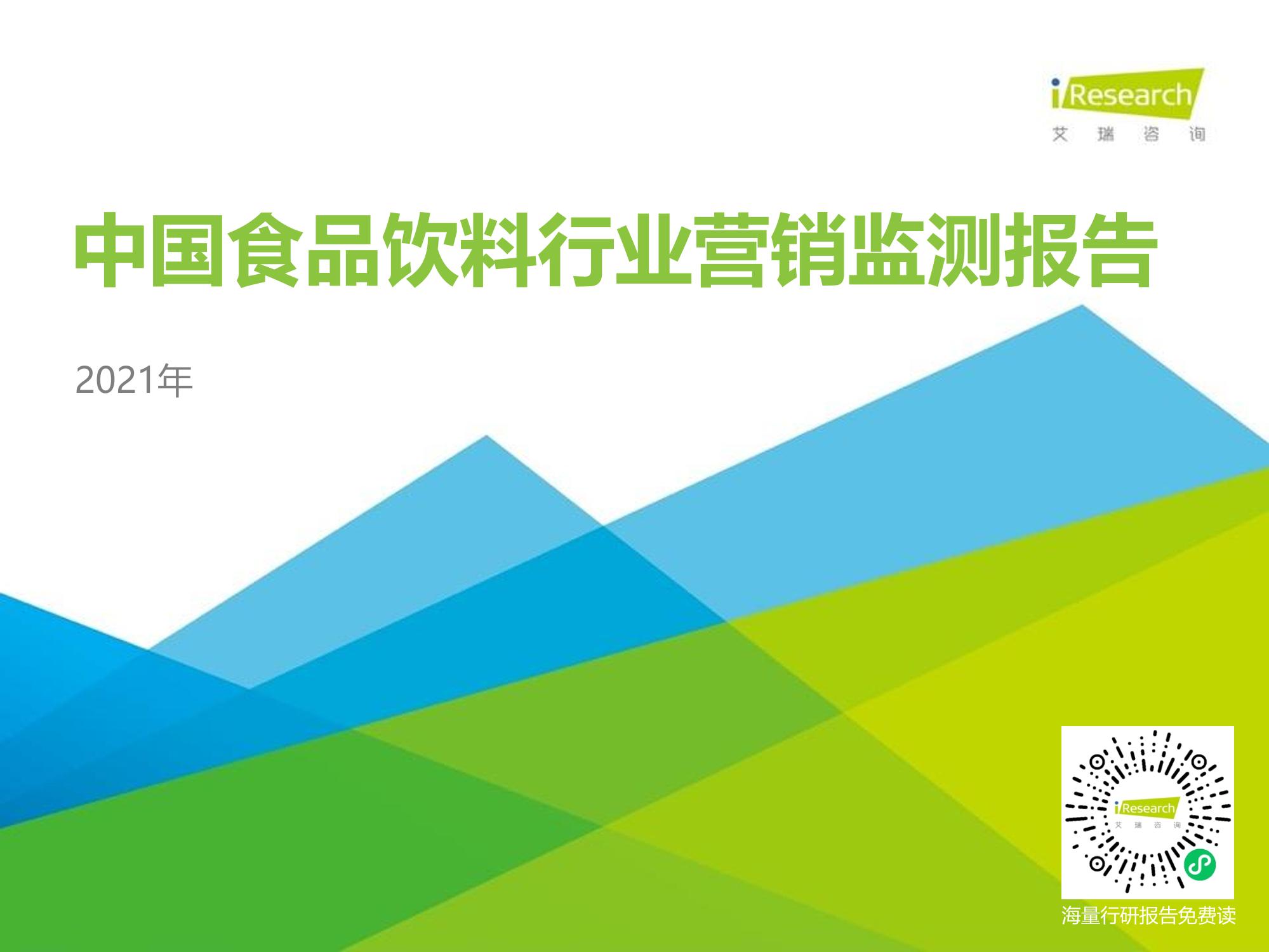 iResearch
艾 瑞 咨 询

中国食品饮料行业营销监测报告

2021年

iResearch
艾 瑞 咨 询

海量行研报告免费读